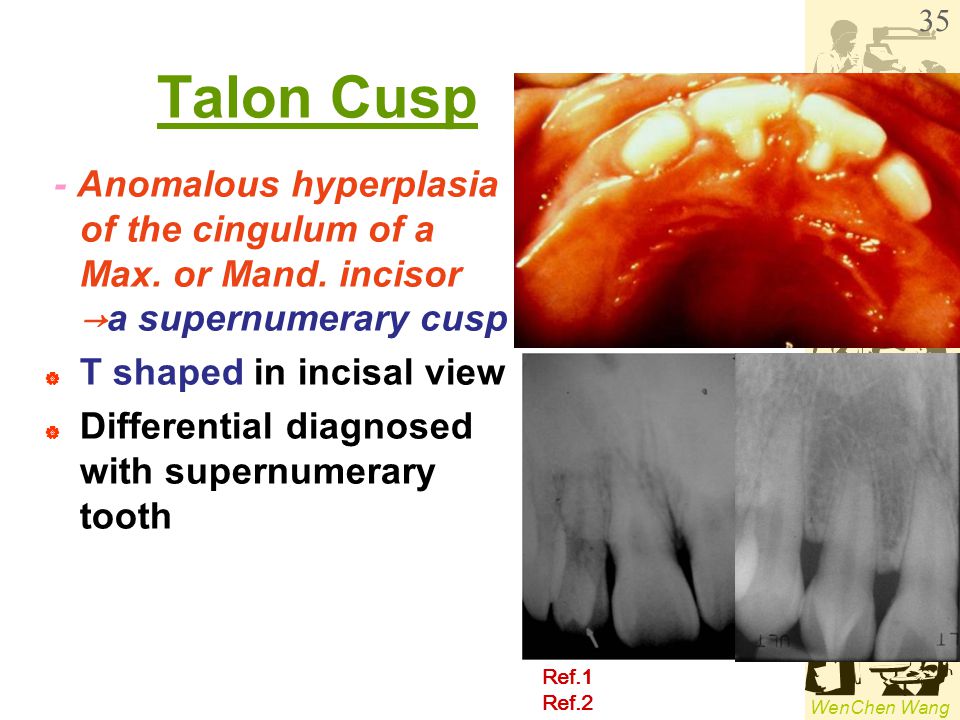 35

Talon Cusp

- Anomalous hyperplasia of the cingulum of a Max. or Mand. incisor →a supernumerary cusp

T shaped in incisal view

Differential diagnosed with supernumerary tooth

Ref.1
Ref.2

WenChen Wang